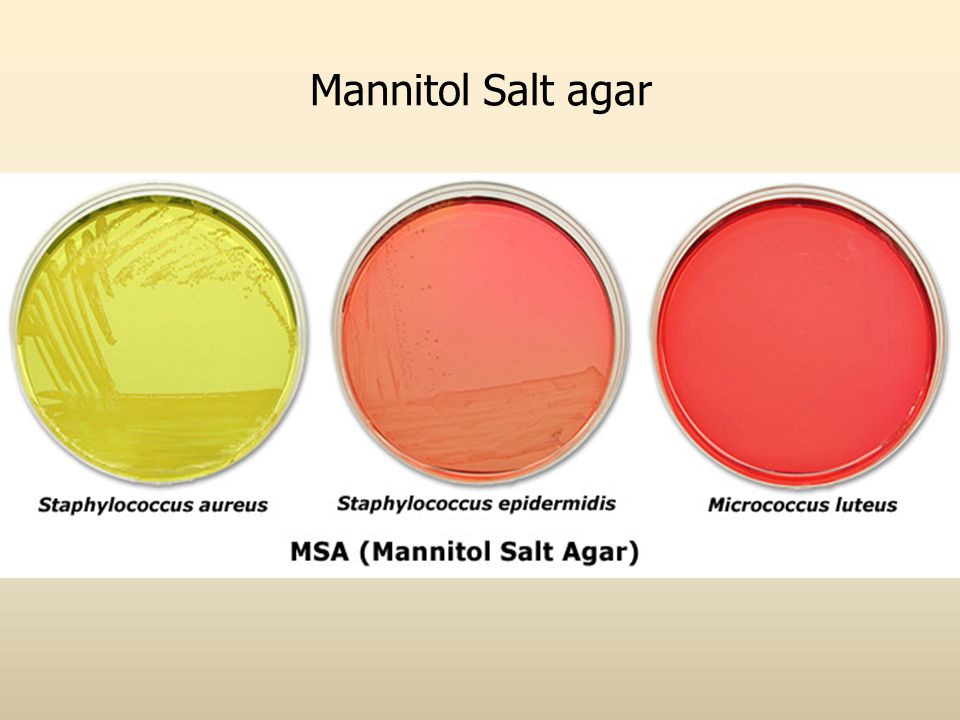 Mannitol Salt agar

Staphylococcus aureus

Staphylococcus epidermidis

Micrococcus luteus

MSA (Mannitol Salt Agar)